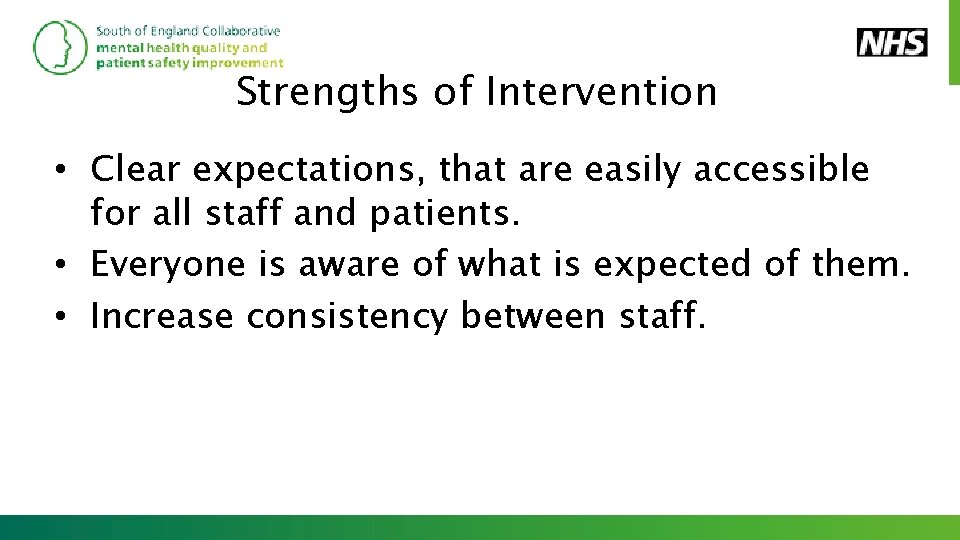 South of England Collaborative
mental health quality and
patient safety improvement

NHS

Strengths of Intervention

• Clear expectations, that are easily accessible for all staff and patients.
• Everyone is aware of what is expected of them.
• Increase consistency between staff.